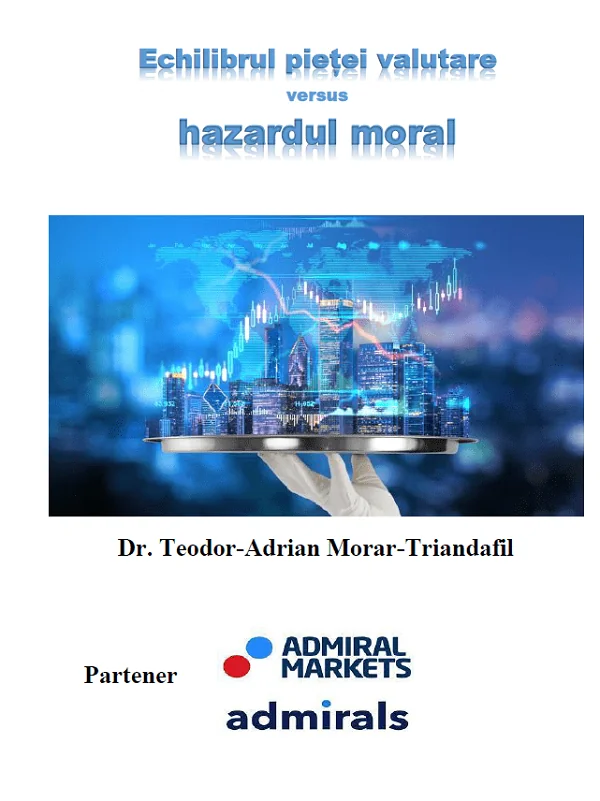 Echilibrul pieței valutare
versus
hazardul moral

Dr. Teodor-Adrian Morar-Triandafil

Partener

ADMIRAL MARKETS

admirals